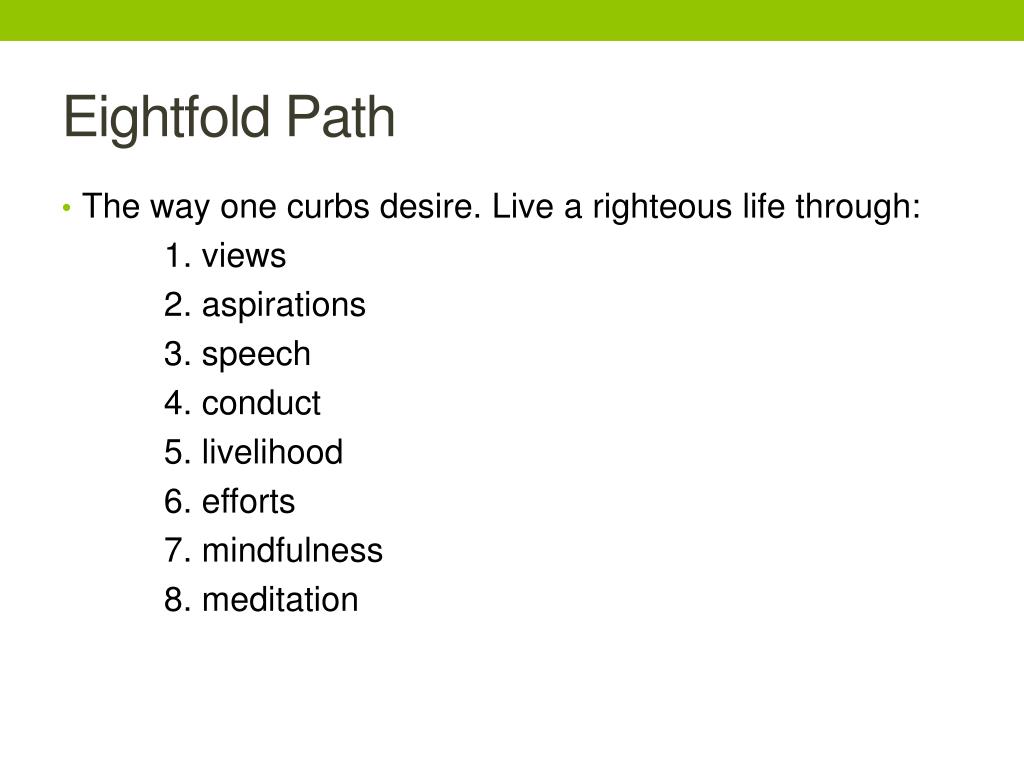 Eightfold Path

• The way one curbs desire. Live a righteous life through:

1. views
2. aspirations
3. speech
4. conduct
5. livelihood
6. efforts
7. mindfulness
8. meditation